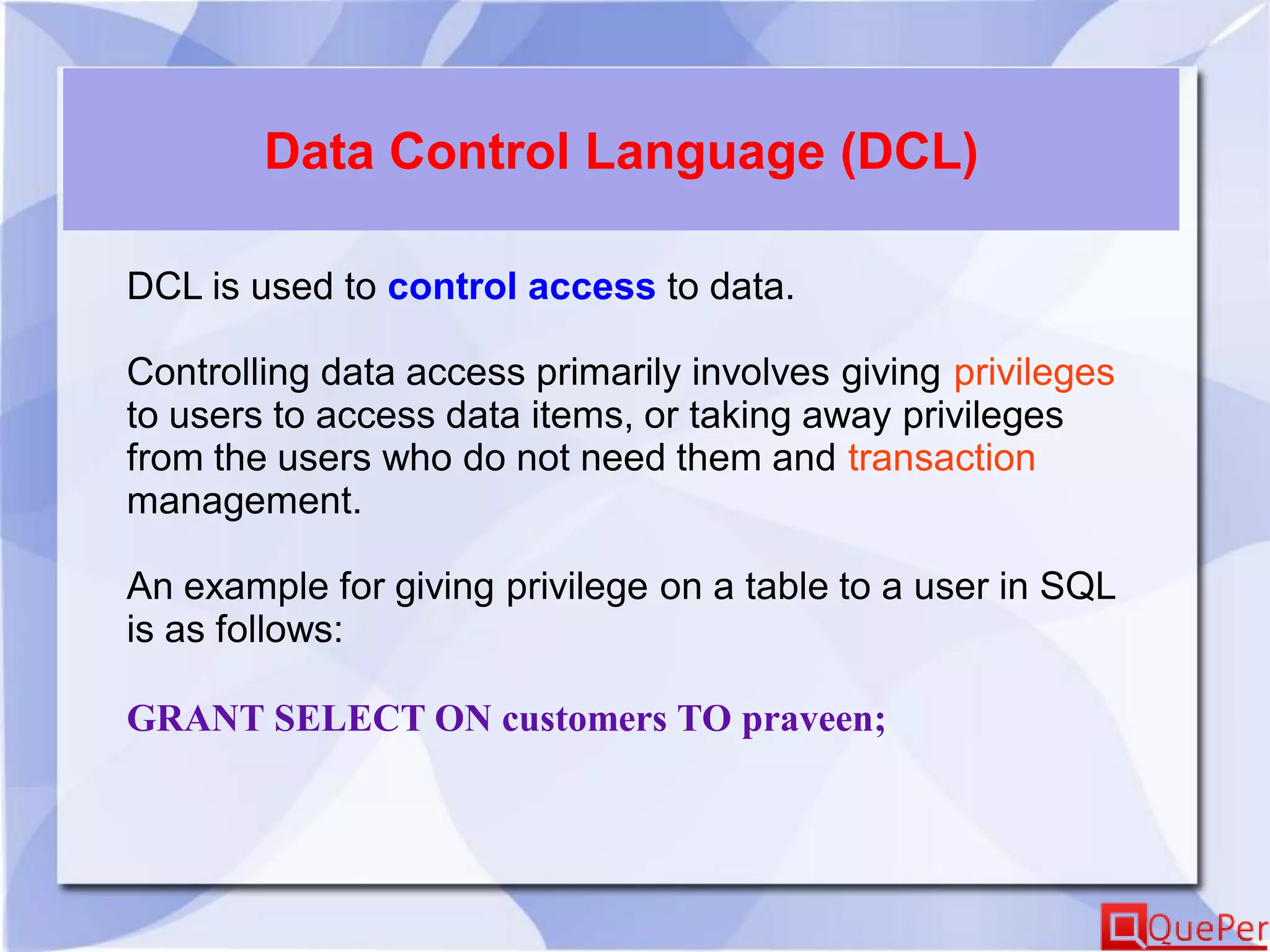 Data Control Language (DCL)

DCL is used to control access to data.

Controlling data access primarily involves giving privileges to users to access data items, or taking away privileges from the users who do not need them and transaction management.

An example for giving privilege on a table to a user in SQL is as follows:

GRANT SELECT ON customers TO praveen;

QuePer